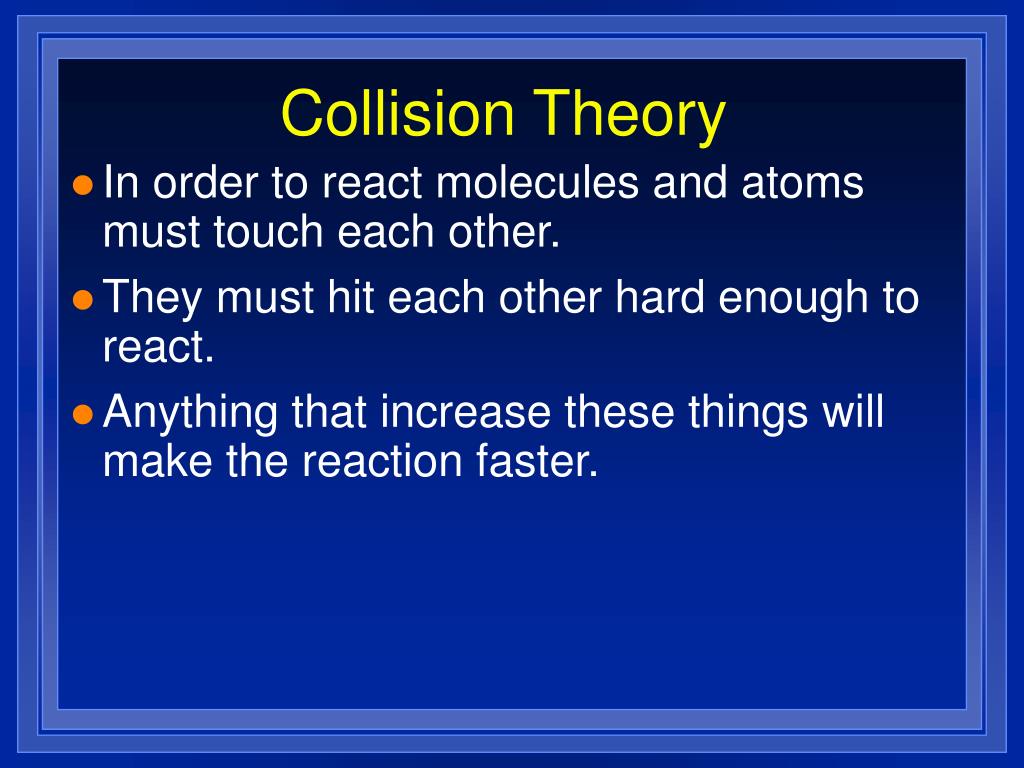 Collision Theory

- In order to react molecules and atoms must touch each other.
- They must hit each other hard enough to react.
- Anything that increase these things will make the reaction faster.